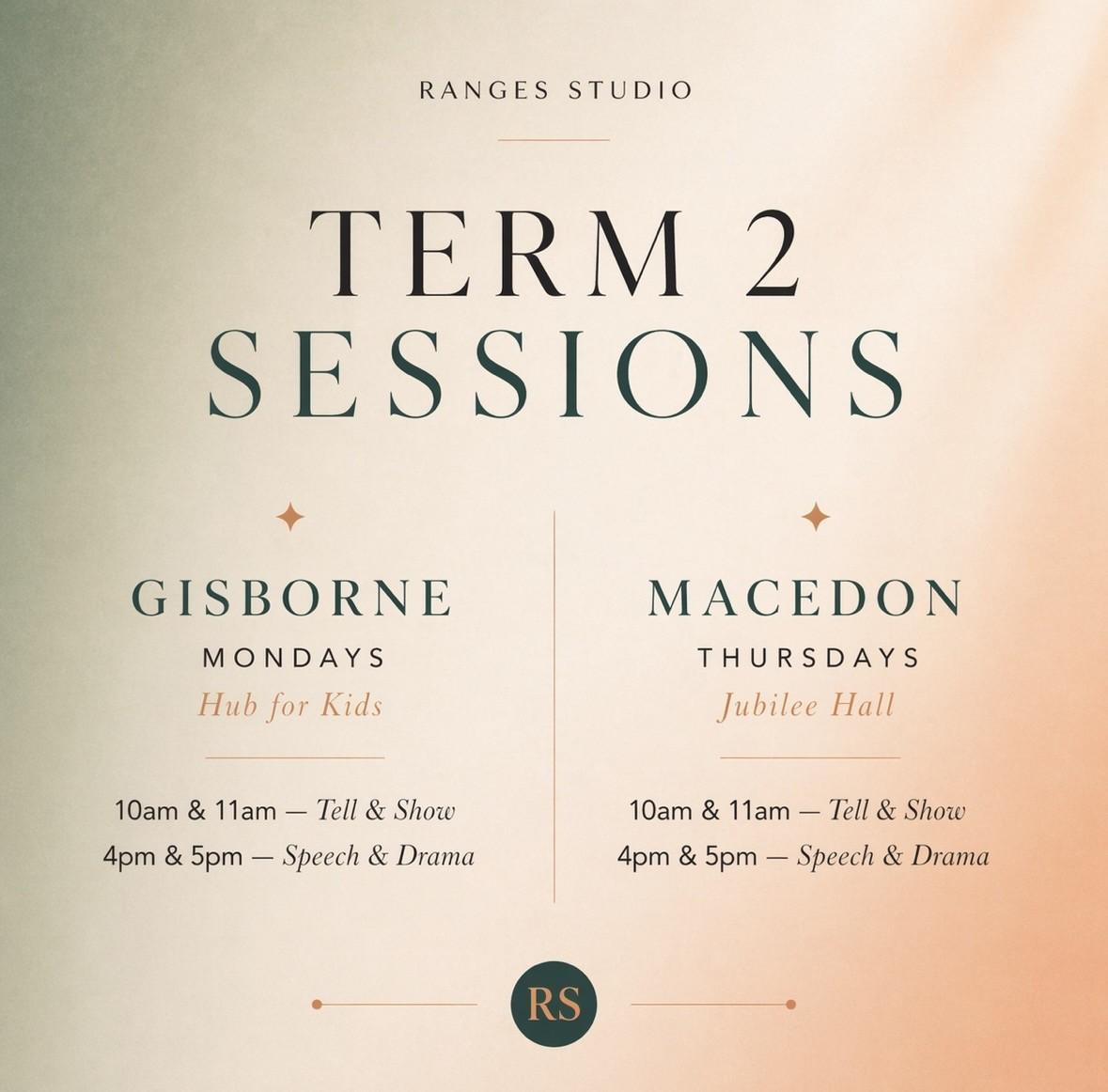 RANGES STUDIO

TERM 2
SESSIONS

GISBORNE
MONDAYS
Hub for Kids

10am & 11am — Tell & Show
4pm & 5pm — Speech & Drama

MACEDON
THURSDAYS
Jubilee Hall

10am & 11am — Tell & Show
4pm & 5pm — Speech & Drama

RS